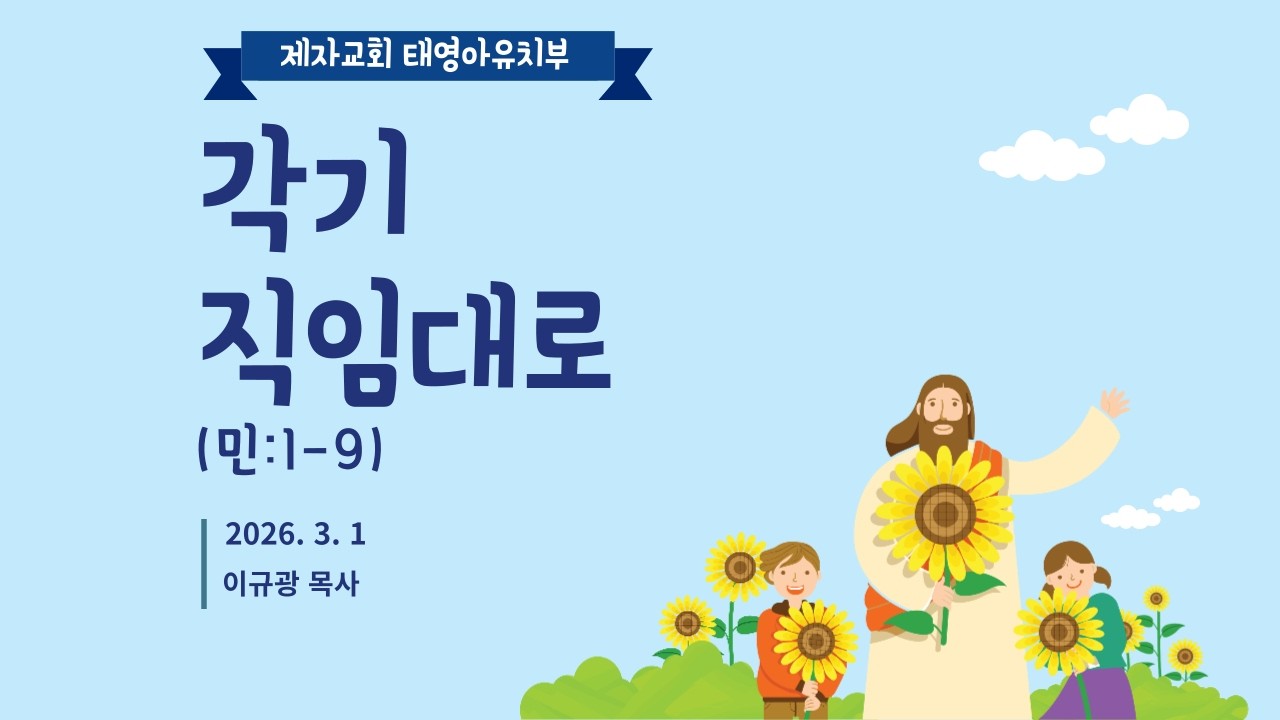 제자교회 태영아유치부

각기
직임대로
(민:1-9)

2026. 3. 1
이규광 목사